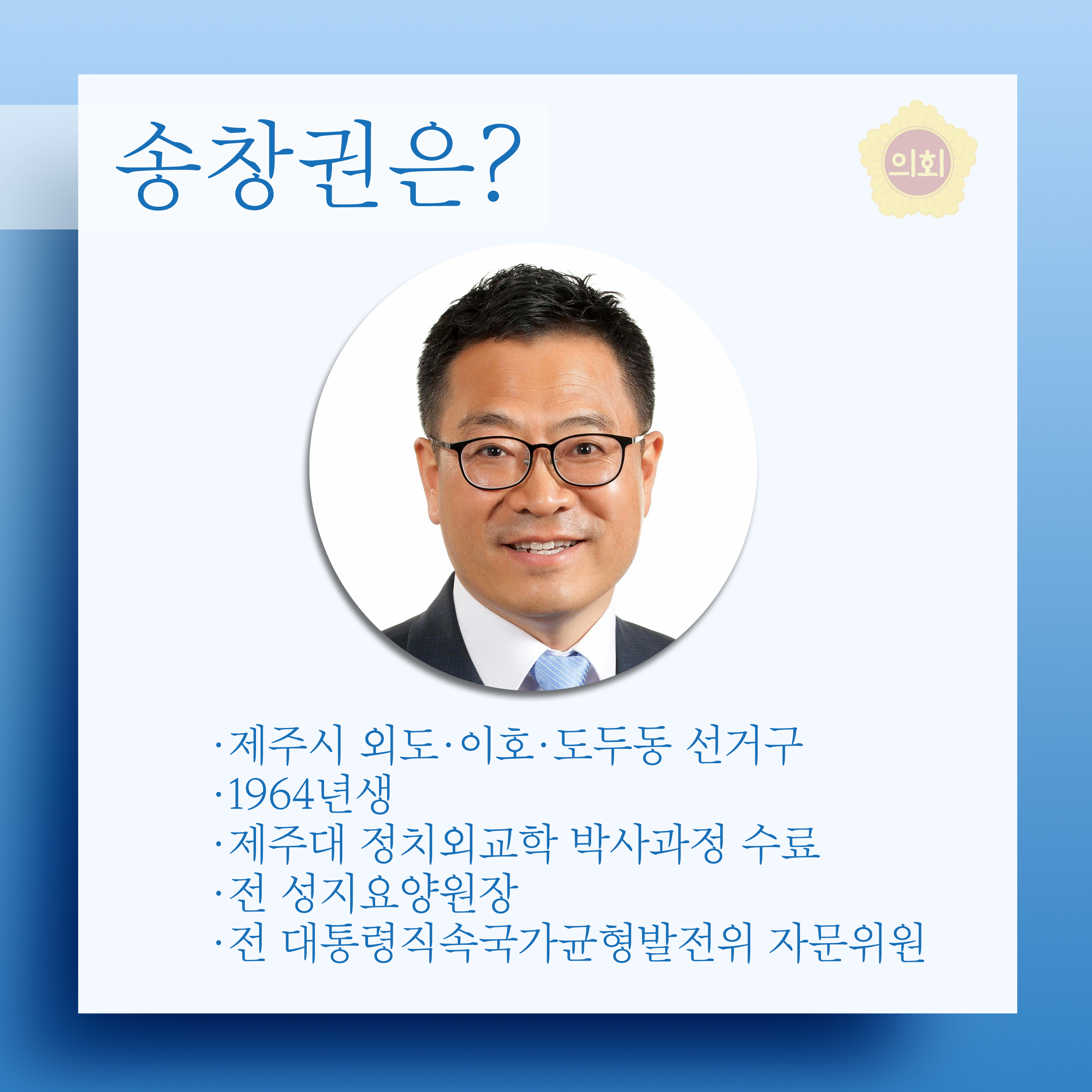 송창권은?

의회

·제주시 외도·이호·도두동 선거구
·1964년생
·제주대 정치외교학 박사과정 수료
·전 성지요양원장
·전 대통령직속국가균형발전위 자문위원